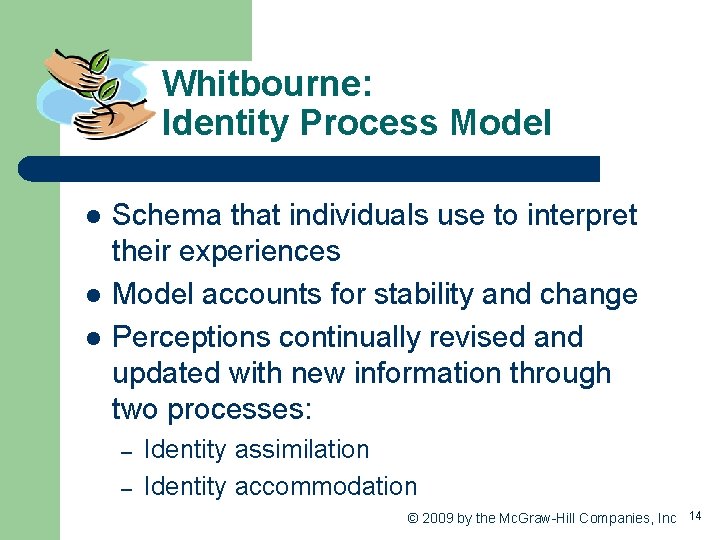 Whitbourne:
Identity Process Model

- Schema that individuals use to interpret their experiences
- Model accounts for stability and change
- Perceptions continually revised and updated with new information through two processes:
  – Identity assimilation
  – Identity accommodation

© 2009 by the McGraw-Hill Companies, Inc 14